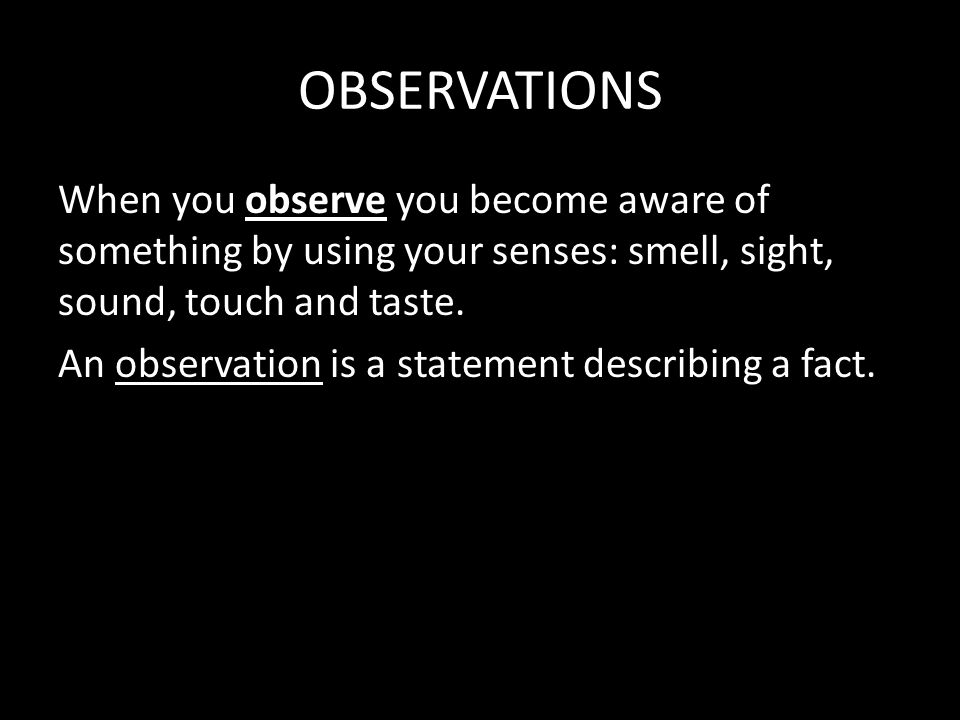 OBSERVATIONS

When you observe you become aware of something by using your senses: smell, sight, sound, touch and taste.

An observation is a statement describing a fact.